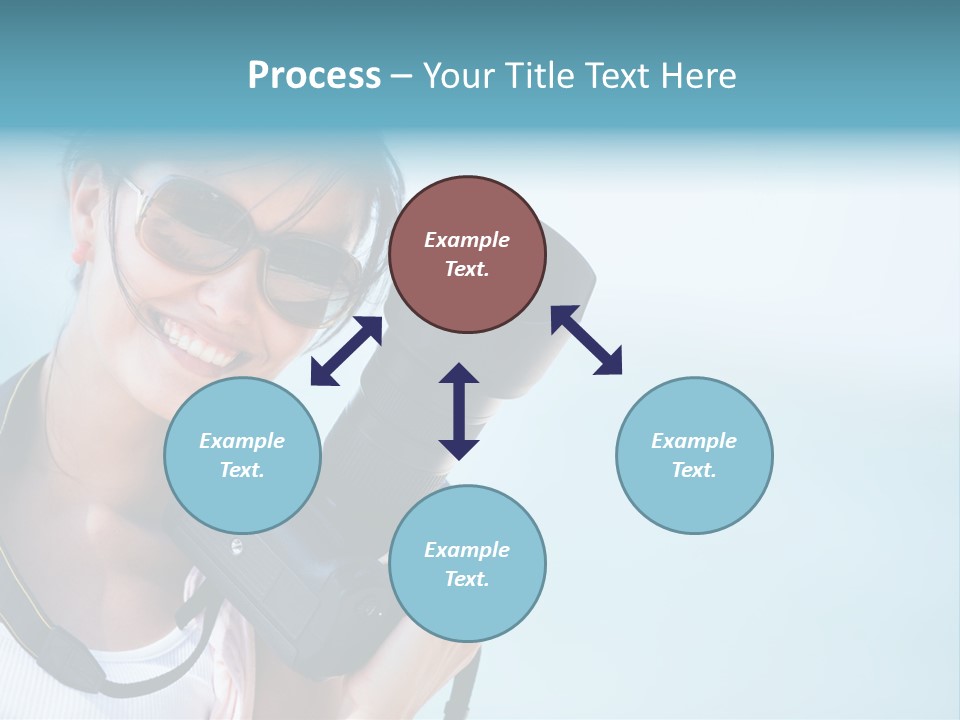 Process – Your Title Text Here

Example Text.

Example Text.

Example Text.

Example Text.